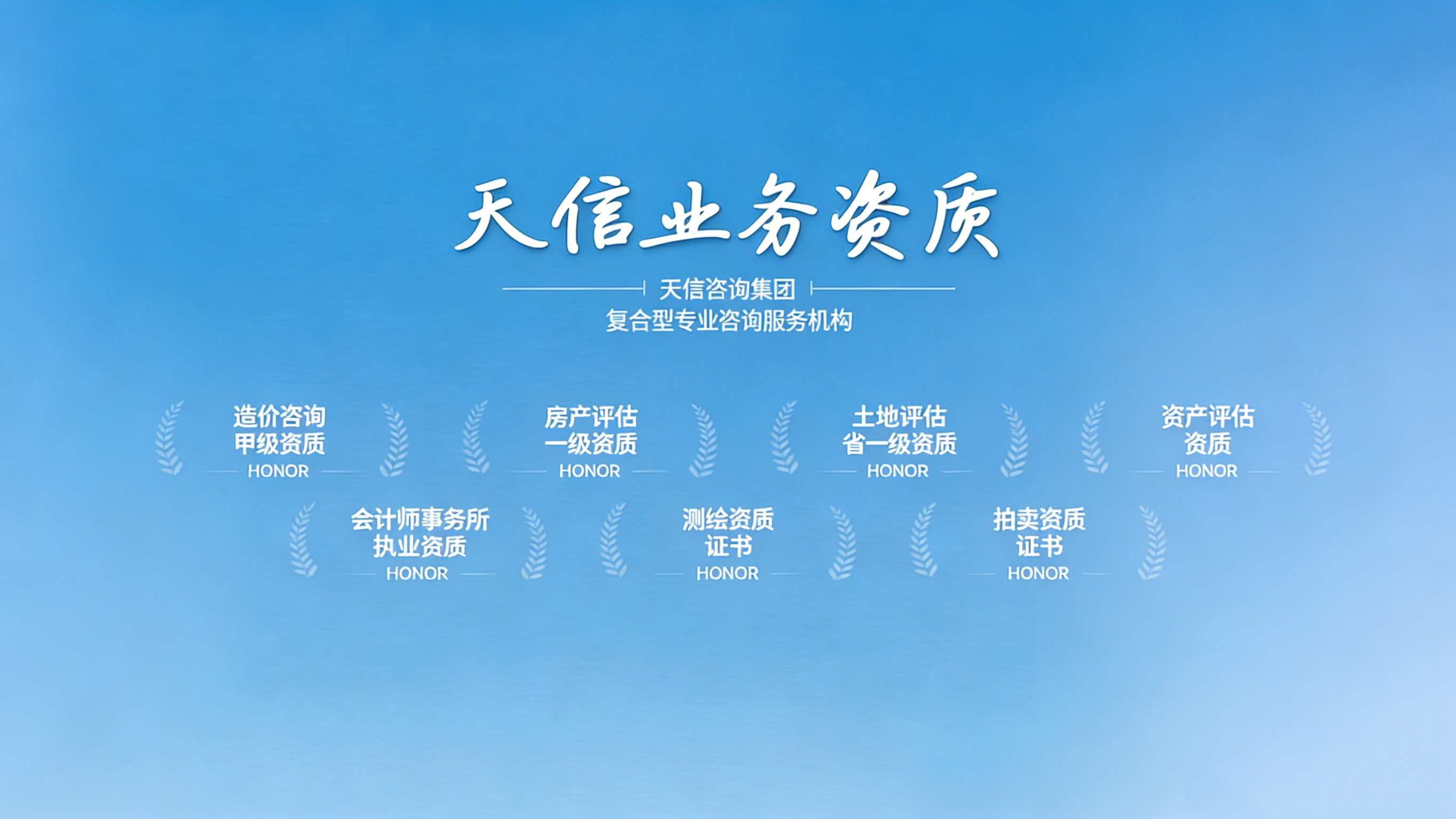 天信业务资质

天信咨询集团
复合型专业咨询服务机构

造价咨询
甲级资质
HONOR

房产评估
一级资质
HONOR

土地评估
省一级资质
HONOR

资产评估
资质
HONOR

会计师事务所
执业资质
HONOR

测绘资质
证书
HONOR

拍卖资质
证书
HONOR